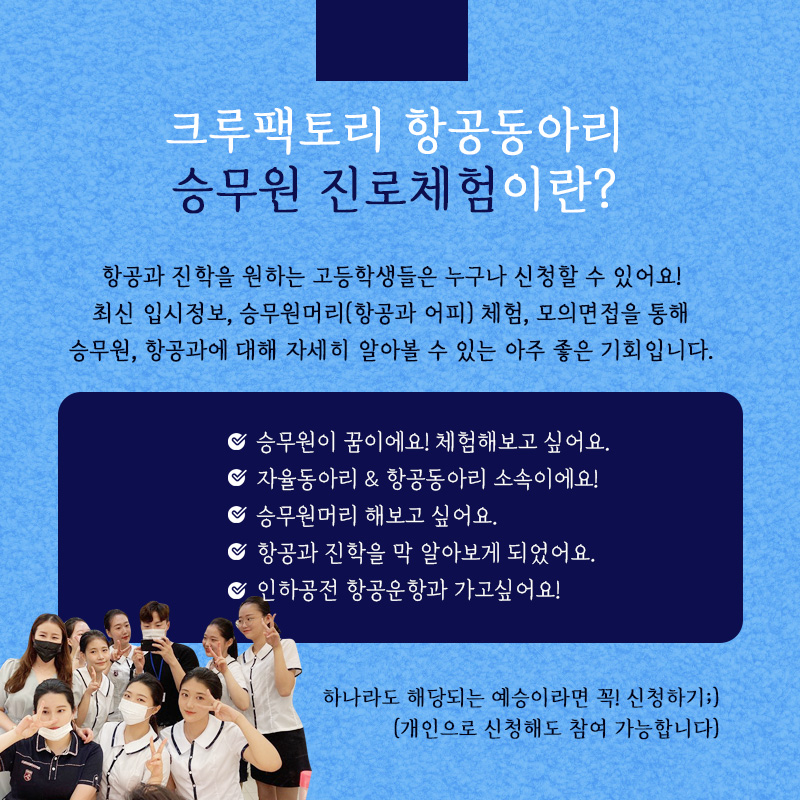 크루팩토리 항공동아리
승무원 진로체험이란?

항공과 진학을 원하는 고등학생들은 누구나 신청할 수 있어요!
최신 입시정보, 승무원머리(항공과 어피) 체험, 모의면접을 통해
승무원, 항공과에 대해 자세히 알아볼 수 있는 아주 좋은 기회입니다.

승무원이 꿈이에요! 체험해보고 싶어요.
자율동아리 & 항공동아리 소속이에요!
승무원머리 해보고 싶어요.
항공과 진학을 막 알아보게 되었어요.
인하공전 항공운항과 가고싶어요!

하나라도 해당되는 예승이라면 꼭! 신청하기;)
(개인으로 신청해도 참여 가능합니다)